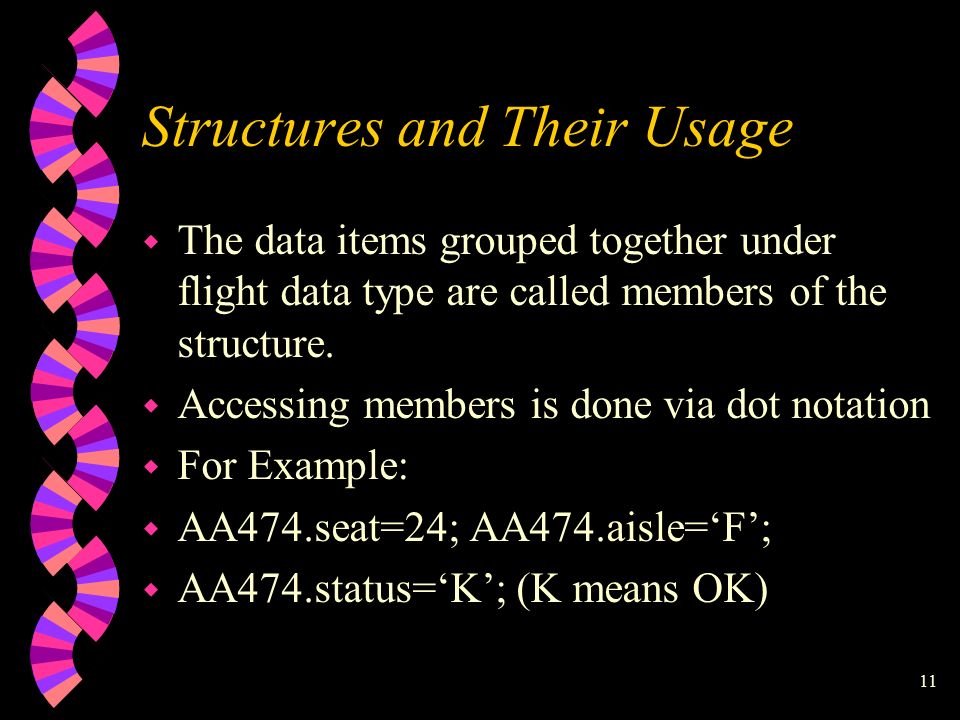 Structures and Their Usage

The data items grouped together under flight data type are called members of the structure.

Accessing members is done via dot notation

For Example:

AA474.seat=24; AA474.aisle=‘F’;

AA474.status=‘K’; (K means OK)

11